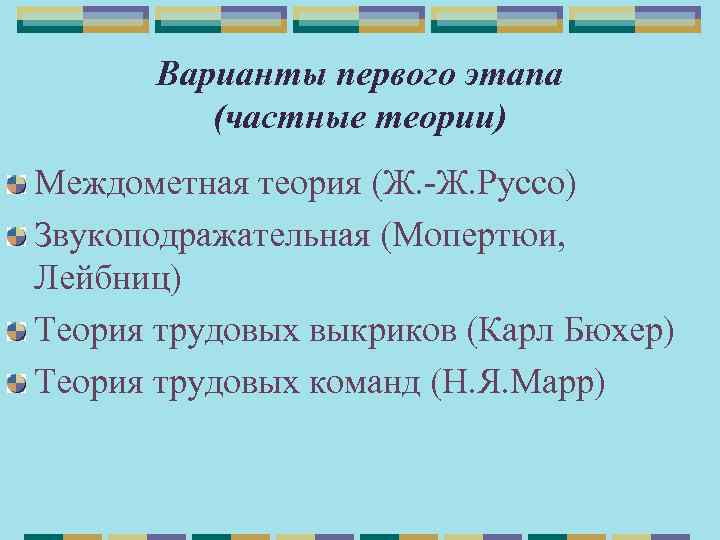 Варианты первого этапа
(частные теории)

Междометная теория (Ж.-Ж.Руссо)

Звукоподражательная (Мопертюи, Лейбниц)

Теория трудовых выкриков (Карл Бюхер)

Теория трудовых команд (Н.Я.Марр)